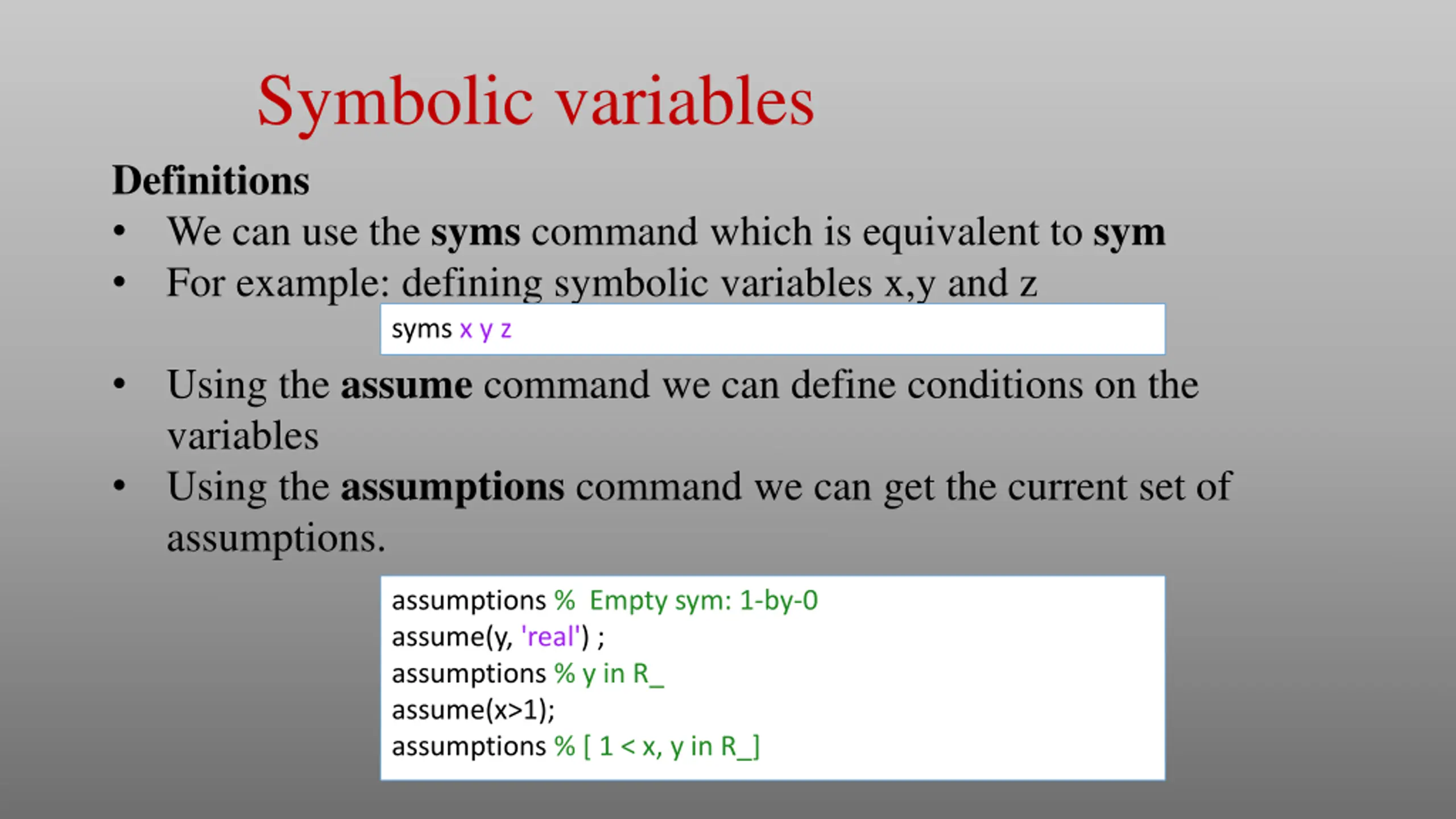 Symbolic variables

Definitions

• We can use the syms command which is equivalent to sym
• For example: defining symbolic variables x,y and z

syms x y z

• Using the assume command we can define conditions on the variables
• Using the assumptions command we can get the current set of assumptions.

assumptions % Empty sym: 1-by-0
assume(y, 'real') ;
assumptions % y in R_
assume(x>1);
assumptions % [ 1 < x, y in R_]